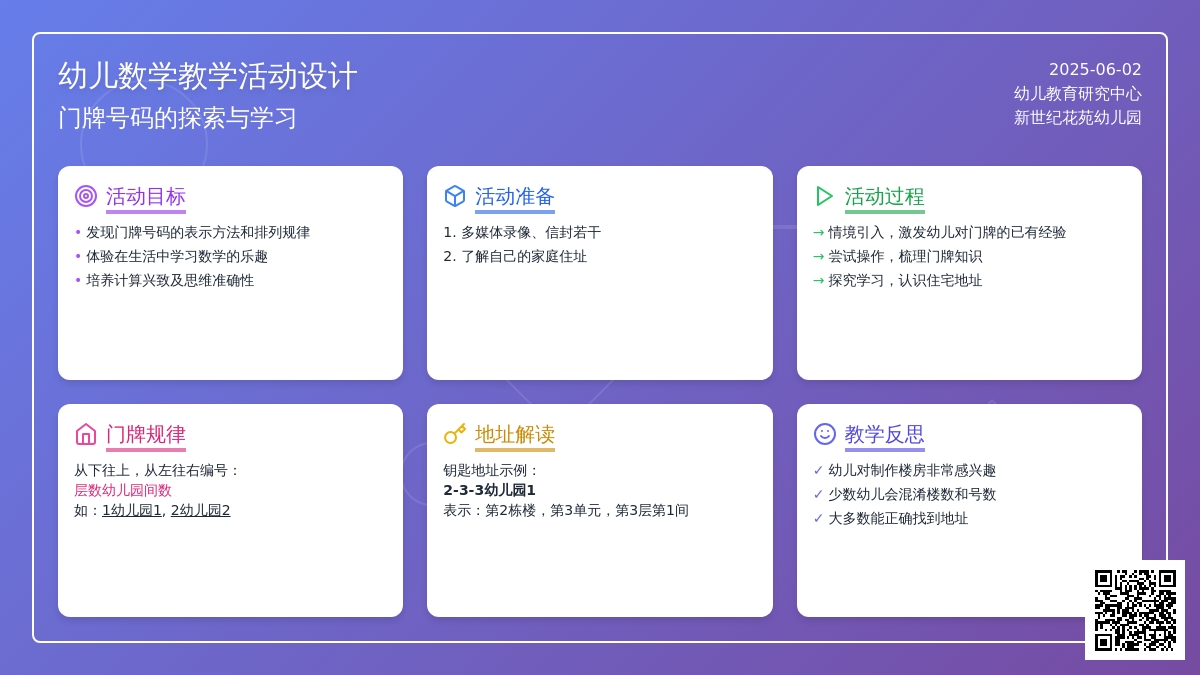 幼儿数学教学活动设计
门牌号码的探索与学习

2025-06-02
幼儿教育研究中心
新世纪花苑幼儿园

活动目标
• 发现门牌号码的表示方法和排列规律
• 体验在生活中学习数学的乐趣
• 培养计算兴致及思维准确性

活动准备
1. 多媒体录像、信封若干
2. 了解自己的家庭住址

活动过程
→ 情境引入，激发幼儿对门牌的已有经验
→ 尝试操作，梳理门牌知识
→ 探究学习，认识住宅地址

门牌规律
从下往上，从左往右编号：
层数幼儿园间数
如：1幼儿园1, 2幼儿园2

地址解读
钥匙地址示例：
2-3-3幼儿园1
表示：第2栋楼，第3单元，第3层第1间

教学反思
✓ 幼儿对制作楼房非常感兴趣
✓ 少数幼儿会混淆楼数和号数
✓ 大多数能正确找到地址